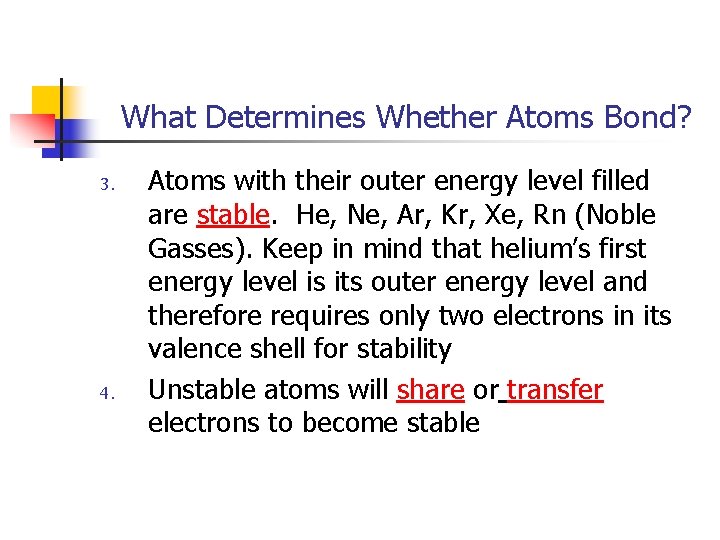 What Determines Whether Atoms Bond?

3. Atoms with their outer energy level filled are stable. He, Ne, Ar, Kr, Xe, Rn (Noble Gasses). Keep in mind that helium's first energy level is its outer energy level and therefore requires only two electrons in its valence shell for stability

4. Unstable atoms will share or transfer electrons to become stable